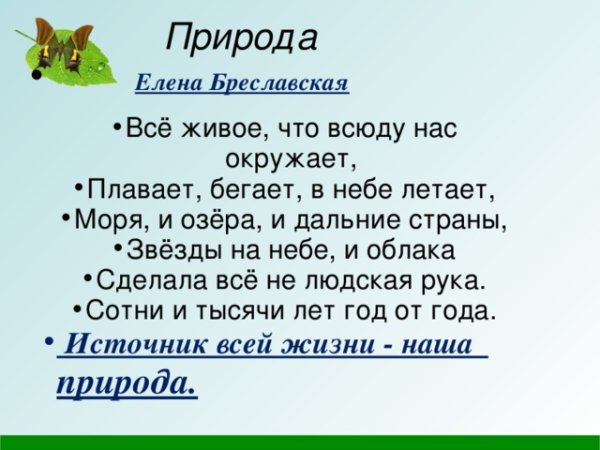 Природа

Елена Бреславская

•Всё живое, что всюду нас окружает,
•Плавает, бегает, в небе летает,
•Моря, и озёра, и дальние страны,
•Звёзды на небе, и облака
•Сделала всё не людская рука.
•Сотни и тысячи лет год от года.
• Источник всей жизни - наша природа.